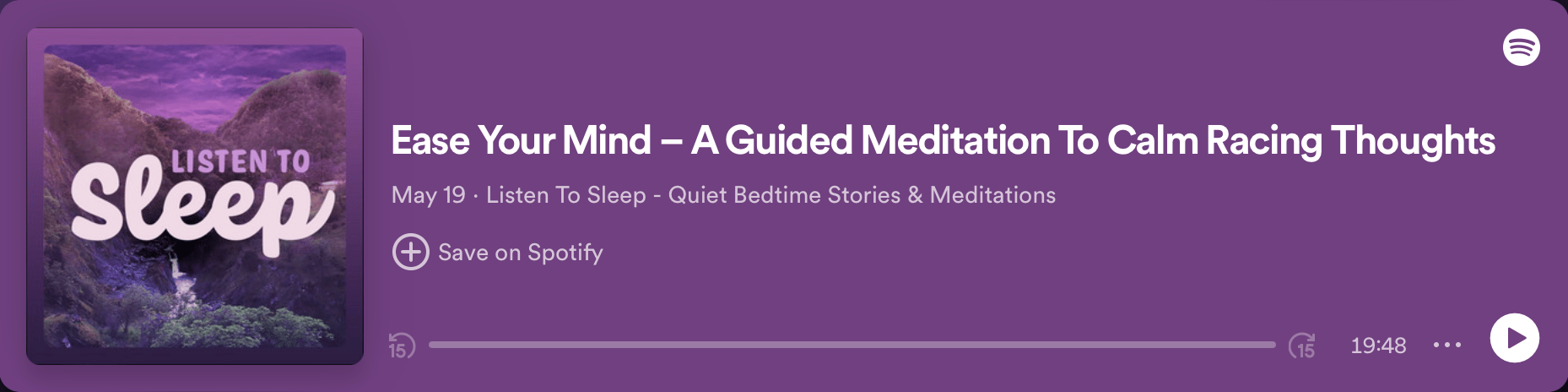 LISTEN TO
Sleep

Ease Your Mind – A Guided Meditation To Calm Racing Thoughts

May 19 · Listen To Sleep - Quiet Bedtime Stories & Meditations

Save on Spotify

15

15

19:48